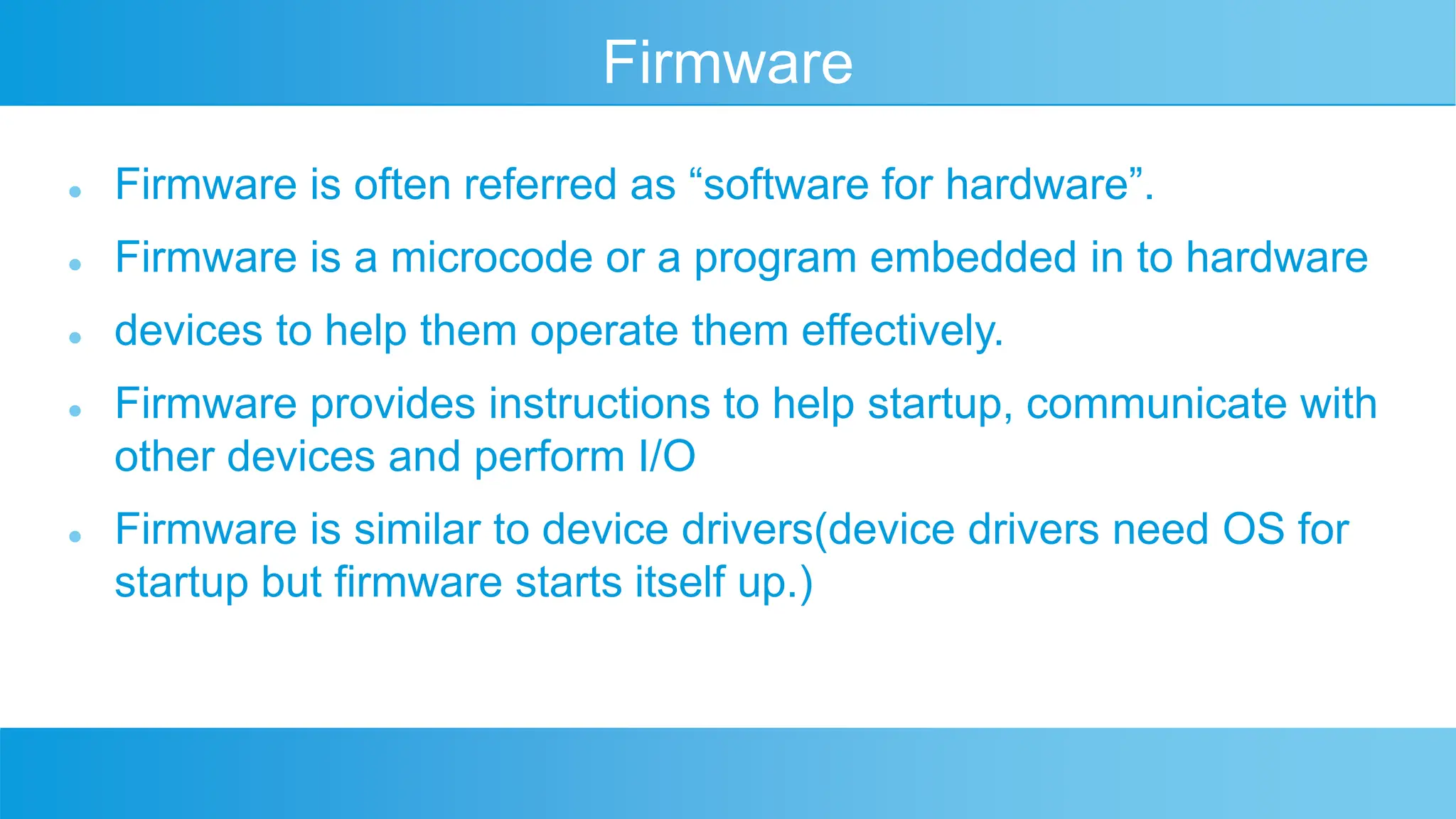 Firmware

- Firmware is often referred as “software for hardware”.
- Firmware is a microcode or a program embedded in to hardware
- devices to help them operate them effectively.
- Firmware provides instructions to help startup, communicate with other devices and perform I/O
- Firmware is similar to device drivers(device drivers need OS for startup but firmware starts itself up.)